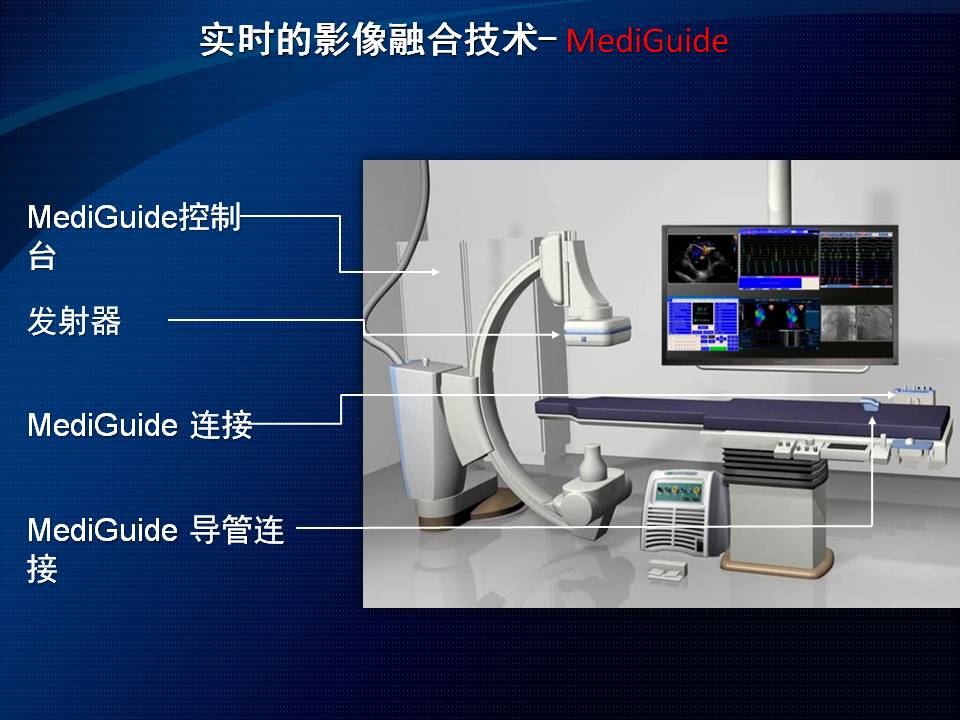 实时的影像融合技术– MediGuide

MediGuide控制台

发射器

MediGuide 连接

MediGuide 导管连接